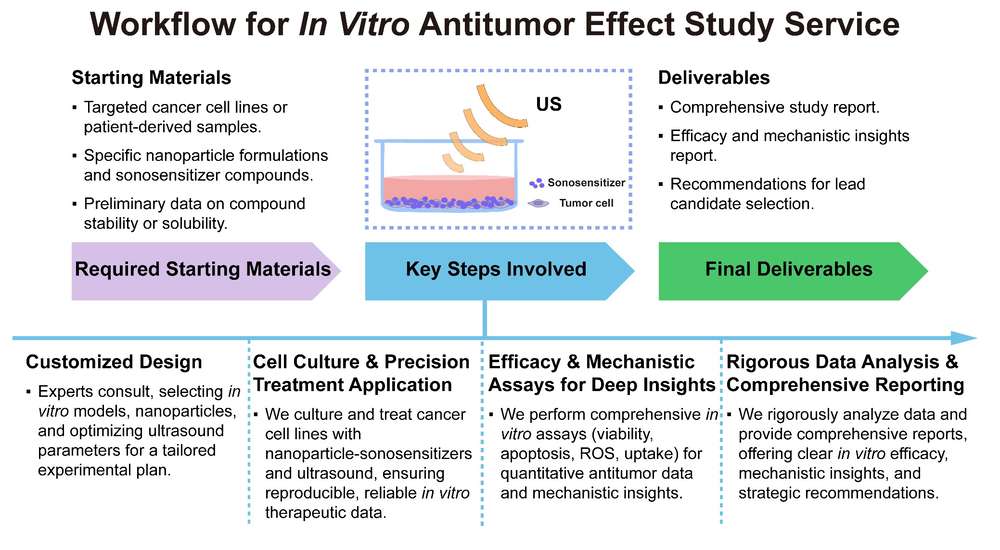 Workflow for In Vitro Antitumor Effect Study Service

Starting Materials
▪ Targeted cancer cell lines or patient-derived samples.
▪ Specific nanoparticle formulations and sonosensitizer compounds.
▪ Preliminary data on compound stability or solubility.

US
Sonosensitizer
Tumor cell

Deliverables
▪ Comprehensive study report.
▪ Efficacy and mechanistic insights report.
▪ Recommendations for lead candidate selection.

Required Starting Materials

Key Steps Involved

Final Deliverables

Customized Design
▪ Experts consult, selecting in vitro models, nanoparticles, and optimizing ultrasound parameters for a tailored experimental plan.

Cell Culture & Precision Treatment Application
▪ We culture and treat cancer cell lines with nanoparticle-sonosensitizers and ultrasound, ensuring reproducible, reliable in vitro therapeutic data.

Efficacy & Mechanistic Assays for Deep Insights
▪ We perform comprehensive in vitro assays (viability, apoptosis, ROS, uptake) for quantitative antitumor data and mechanistic insights.

Rigorous Data Analysis & Comprehensive Reporting
▪ We rigorously analyze data and provide comprehensive reports, offering clear in vitro efficacy, mechanistic insights, and strategic recommendations.